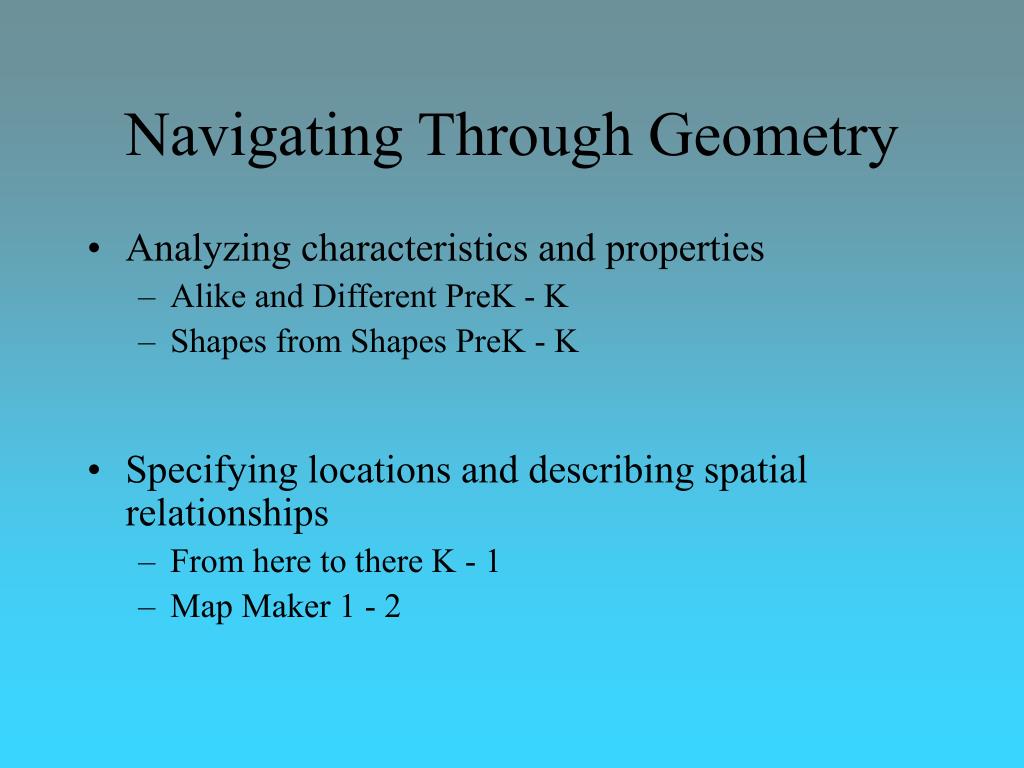 Navigating Through Geometry

• Analyzing characteristics and properties
– Alike and Different PreK - K
– Shapes from Shapes PreK - K

• Specifying locations and describing spatial relationships
– From here to there K - 1
– Map Maker 1 - 2